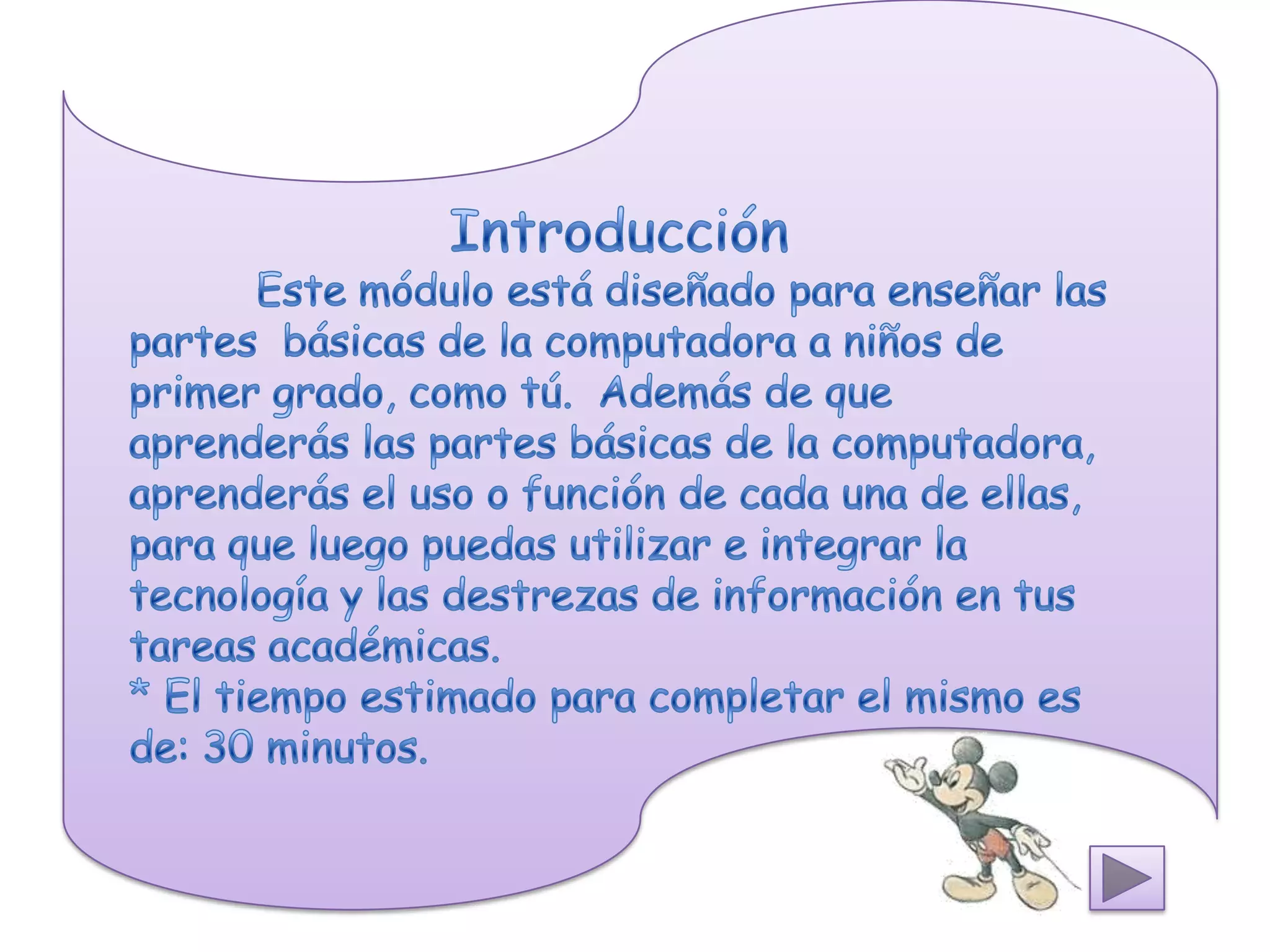 Introducción

Este módulo está diseñado para enseñar las partes  básicas de la computadora a niños de primer grado, como tú.  Además de que aprenderás las partes básicas de la computadora, aprenderás el uso o función de cada una de ellas, para que luego puedas utilizar e integrar la tecnología y las destrezas de información en tus tareas académicas.
* El tiempo estimado para completar el mismo es de: 30 minutos.